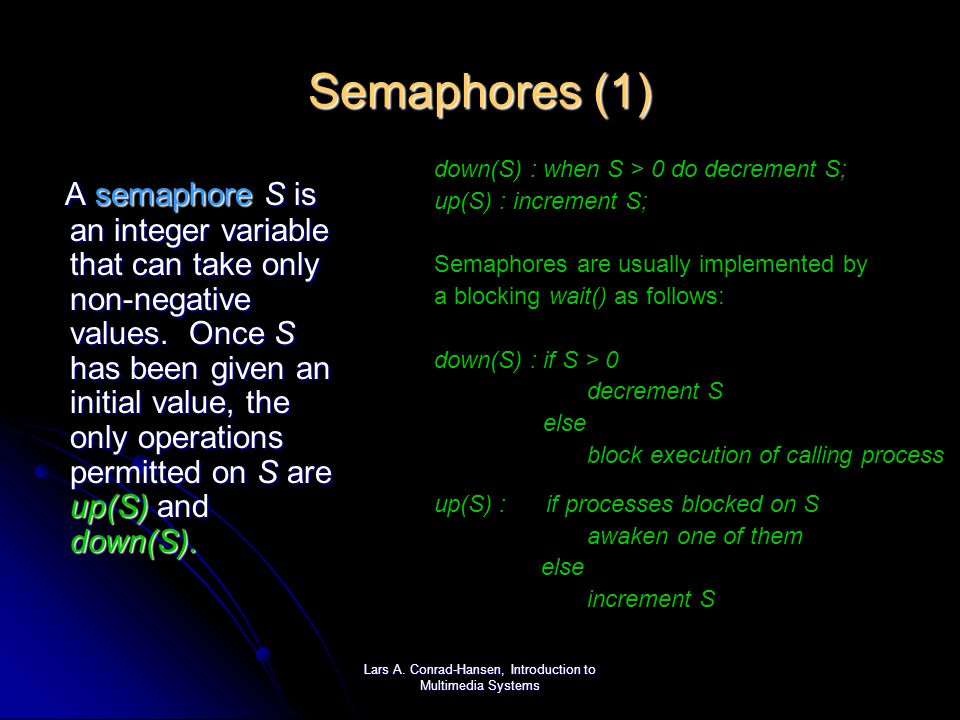 Semaphores (1)

A semaphore S is an integer variable that can take only non-negative values. Once S has been given an initial value, the only operations permitted on S are up(S) and down(S).

down(S) : when S > 0 do decrement S;
up(S) : increment S;

Semaphores are usually implemented by a blocking wait() as follows:

down(S) : if S > 0
decrement S
else
block execution of calling process

up(S) : if processes blocked on S
awaken one of them
else
increment S

Lars A. Conrad-Hansen, Introduction to Multimedia Systems